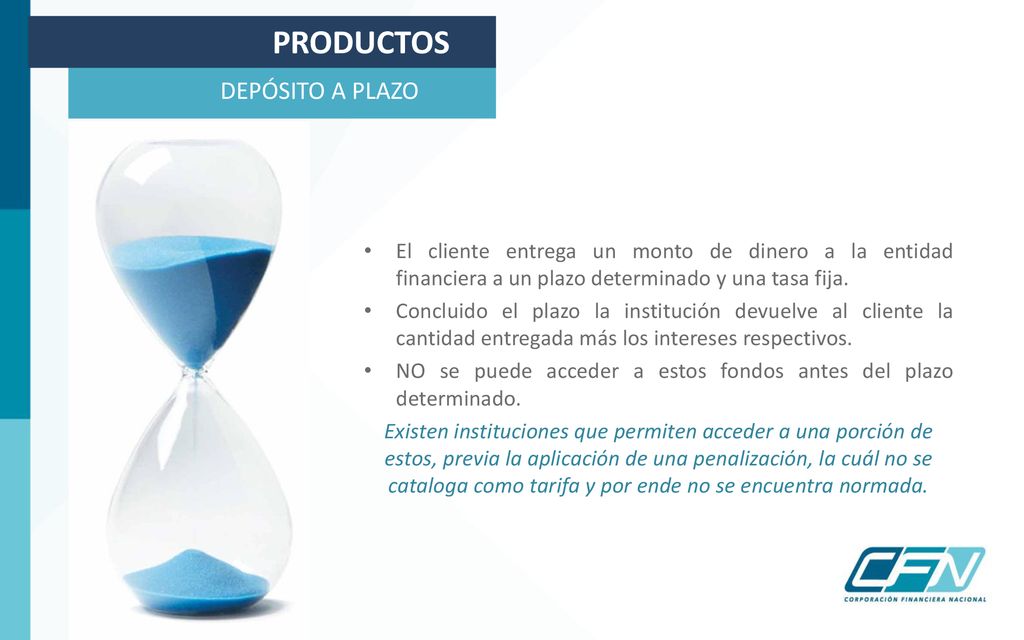 PRODUCTOS

DEPÓSITO A PLAZO

• El cliente entrega un monto de dinero a la entidad financiera a un plazo determinado y una tasa fija.
• Concluido el plazo la institución devuelve al cliente la cantidad entregada más los intereses respectivos.
• NO se puede acceder a estos fondos antes del plazo determinado.

Existen instituciones que permiten acceder a una porción de estos, previa la aplicación de una penalización, la cuál no se cataloga como tarifa y por ende no se encuentra normada.

CFN
CORPORACIÓN FINANCIERA NACIONAL